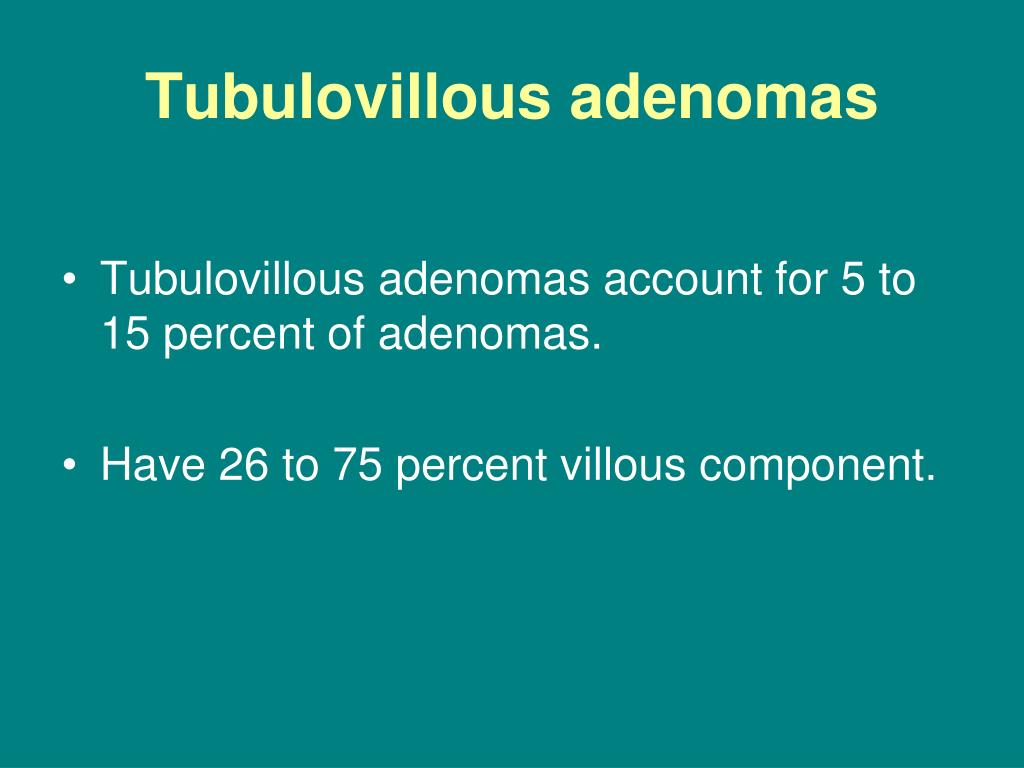 Tubulovillous adenomas

• Tubulovillous adenomas account for 5 to 15 percent of adenomas.

• Have 26 to 75 percent villous component.